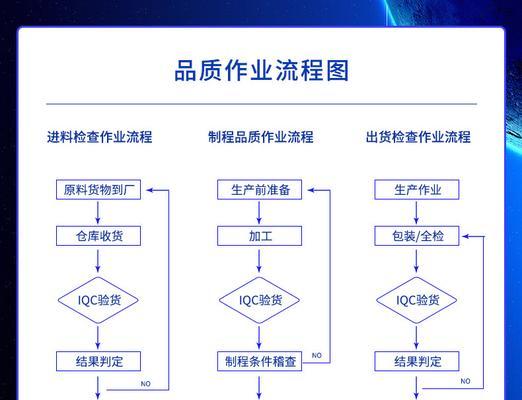 品质作业流程图

进料检查作业流程

原料货物到厂

仓库收货

IQC验货

结果判定

NO

制程品质作业流程

生产前准备

加工

IQC验货

制程条件稽查

NO

出货检查作业流程

生产作业

包装/全检

IQC验货

结果判定

NO